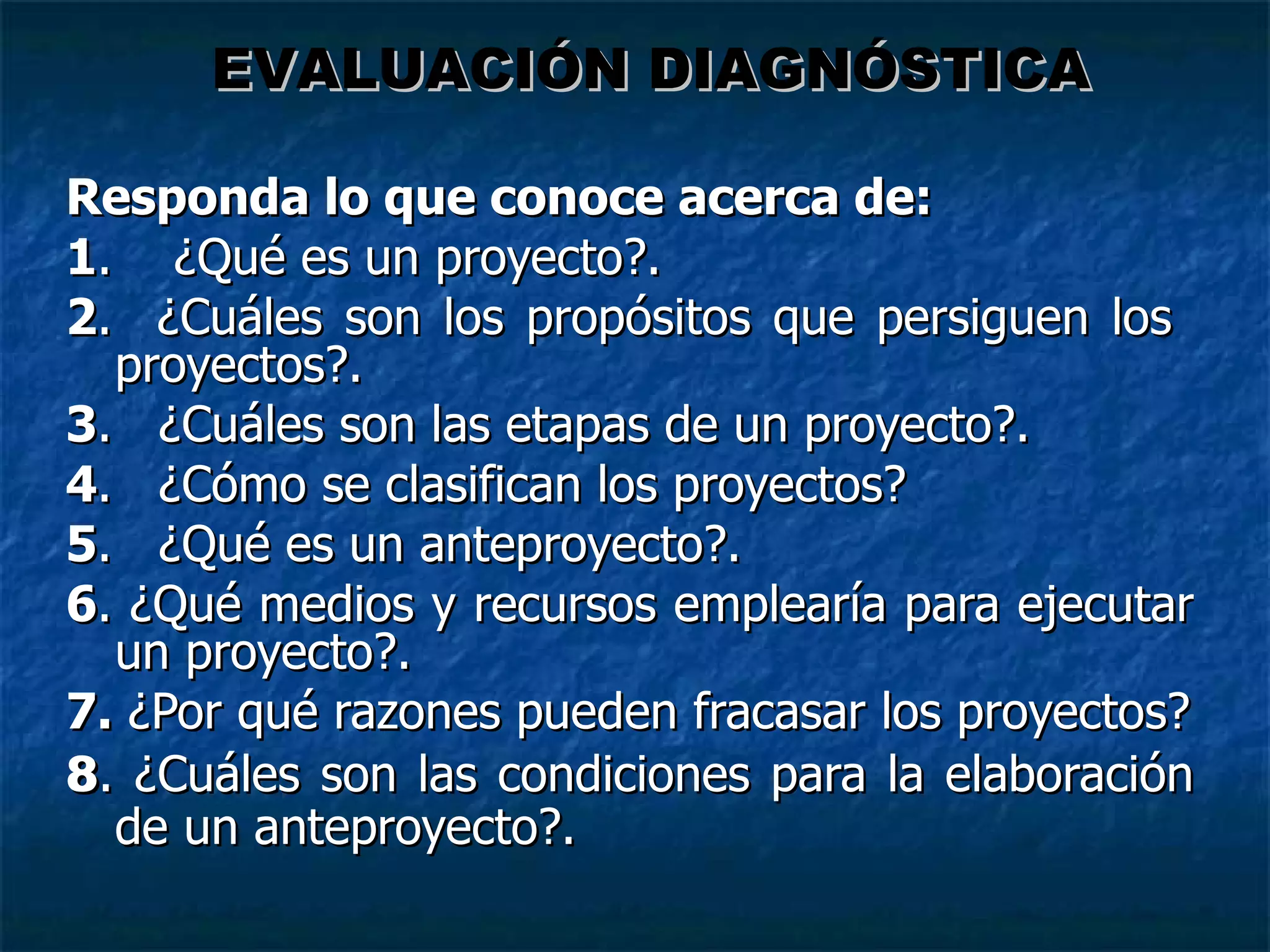 EVALUACIÓN DIAGNÓSTICA

Responda lo que conoce acerca de:

1. ¿Qué es un proyecto?.
2. ¿Cuáles son los propósitos que persiguen los proyectos?.
3. ¿Cuáles son las etapas de un proyecto?.
4. ¿Cómo se clasifican los proyectos?
5. ¿Qué es un anteproyecto?.
6. ¿Qué medios y recursos emplearía para ejecutar un proyecto?.
7. ¿Por qué razones pueden fracasar los proyectos?
8. ¿Cuáles son las condiciones para la elaboración de un anteproyecto?.